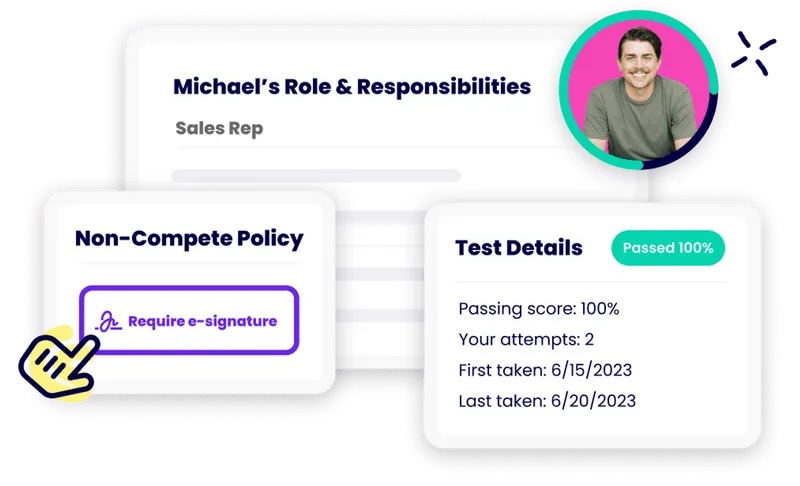 Michael's Role & Responsibilities

Sales Rep

Non-Compete Policy

Require e-signature

Test Details

Passed 100%

Passing score: 100%

Your attempts: 2

First taken: 6/15/2023

Last taken: 6/20/2023